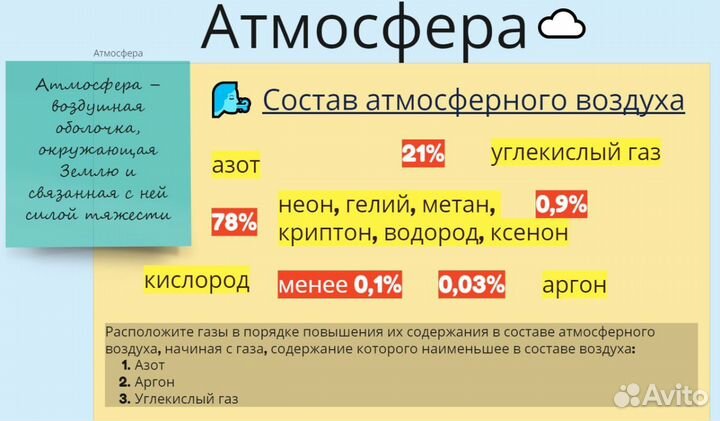 Атмосфера

Атмосфера

Атмосфера – воздушная оболочка, окружающая Землю и связанная с ней силой тяжести

Состав атмосферного воздуха

азот

21%

углекислый газ

78%

неон, гелий, метан, криптон, водород, ксенон

0,9%

кислород

менее 0,1%

0,03%

аргон

Расположите газы в порядке повышения их содержания в составе атмосферного воздуха, начиная с газа, содержание которого наименьшее в составе воздуха:
1. Азот
2. Аргон
3. Углекислый газ

Avito